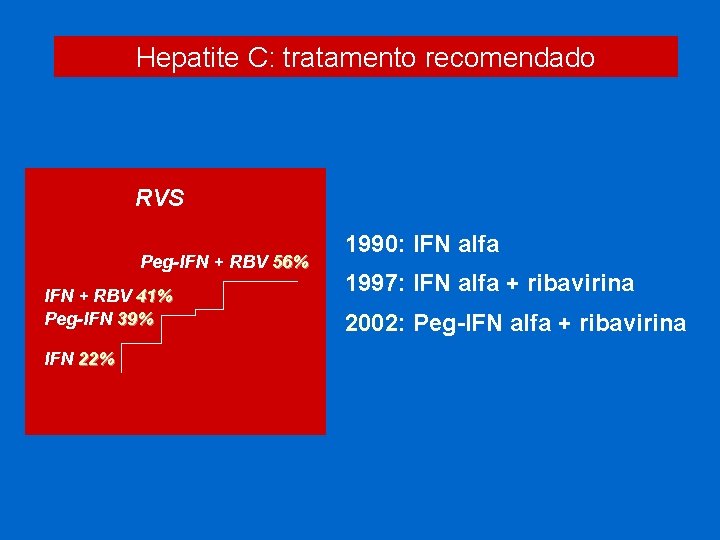 Hepatite C: tratamento recomendado

RVS

Peg-IFN + RBV 56%

IFN + RBV 41%
Peg-IFN 39%

IFN 22%

1990: IFN alfa

1997: IFN alfa + ribavirina

2002: Peg-IFN alfa + ribavirina